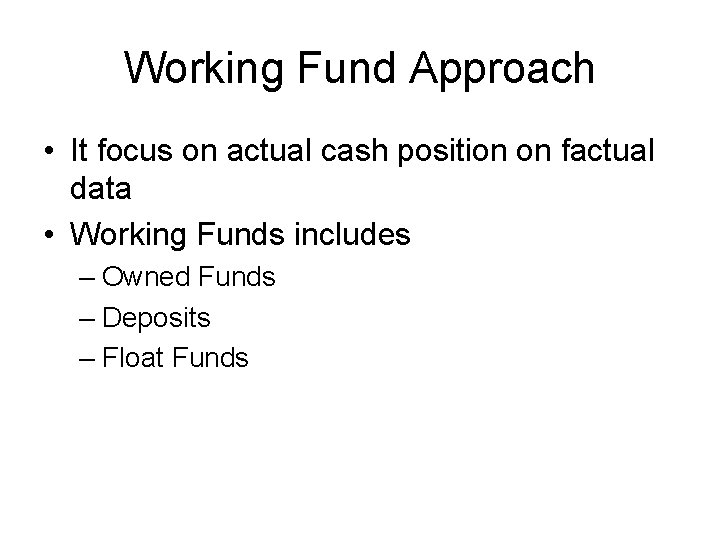 Working Fund Approach

• It focus on actual cash position on factual data

• Working Funds includes

– Owned Funds

– Deposits

– Float Funds